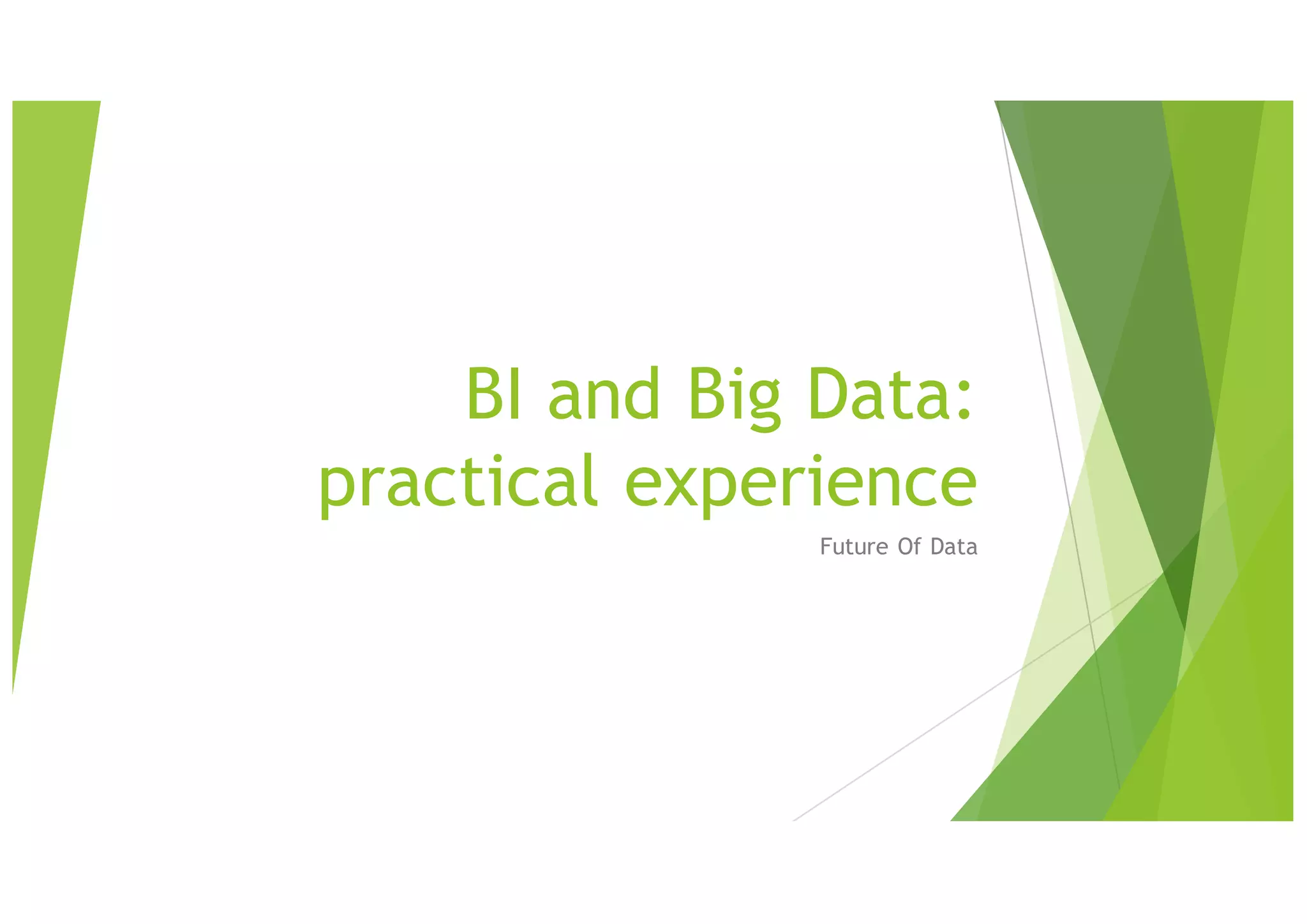 BI and Big Data: practical experience

Future Of Data